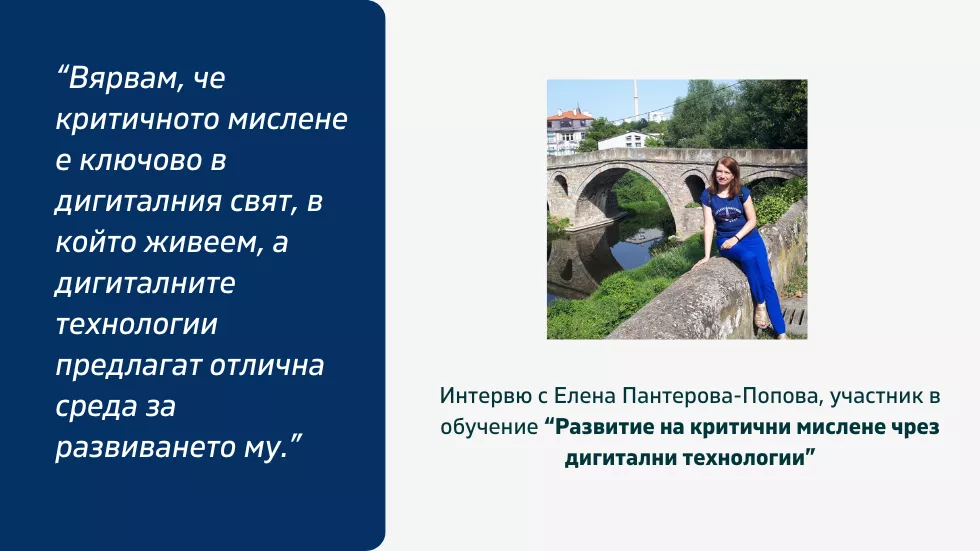 “Вярвам, че критичното мислене е ключово в дигиталния свят, в който живеем, а дигиталните технологии предлагат отлична среда за развиването му.”

Интервю с Елена Пантерова-Попова, участник в обучение “Развитие на критични мислене чрез дигитални технологии”